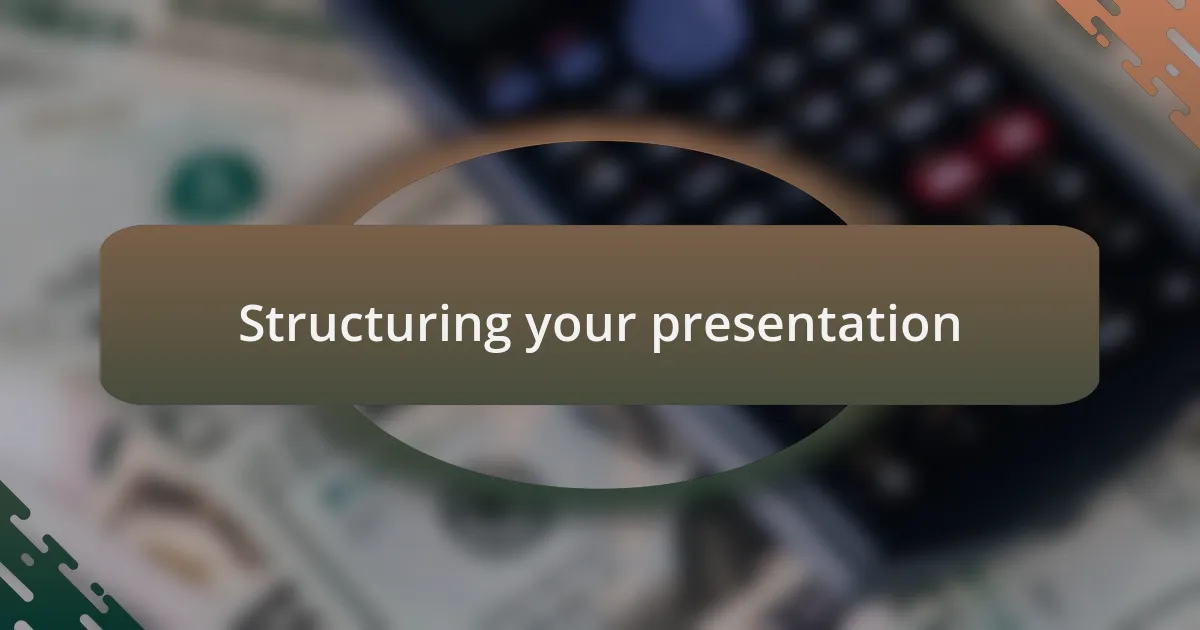 Structuring your presentation